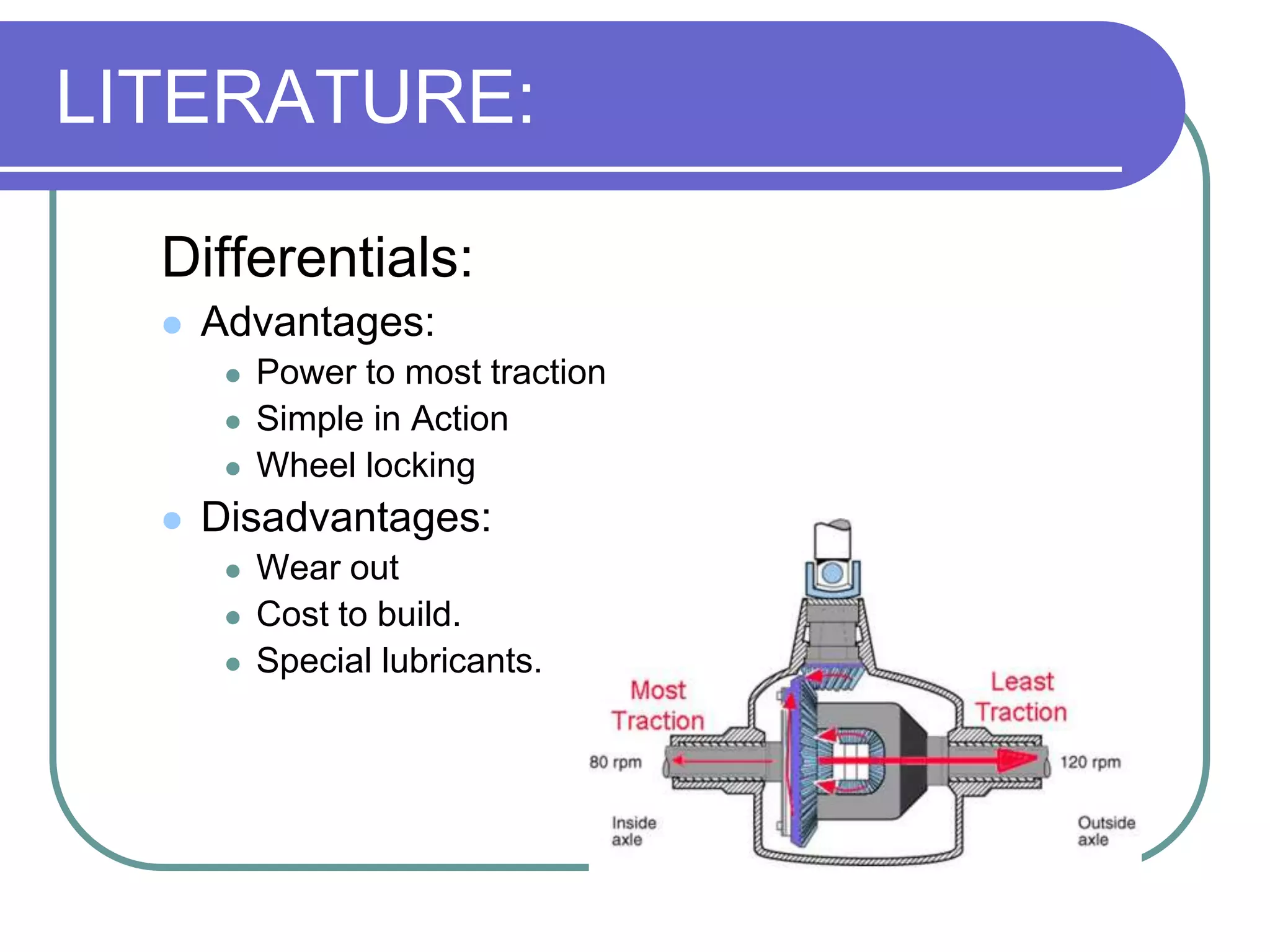 LITERATURE:

Differentials:

- Advantages:
  - Power to most traction
  - Simple in Action
  - Wheel locking
- Disadvantages:
  - Wear out
  - Cost to build.
  - Special lubricants.

Most Traction

Least Traction

80 rpm

120 rpm

Inside axle

Outside axle